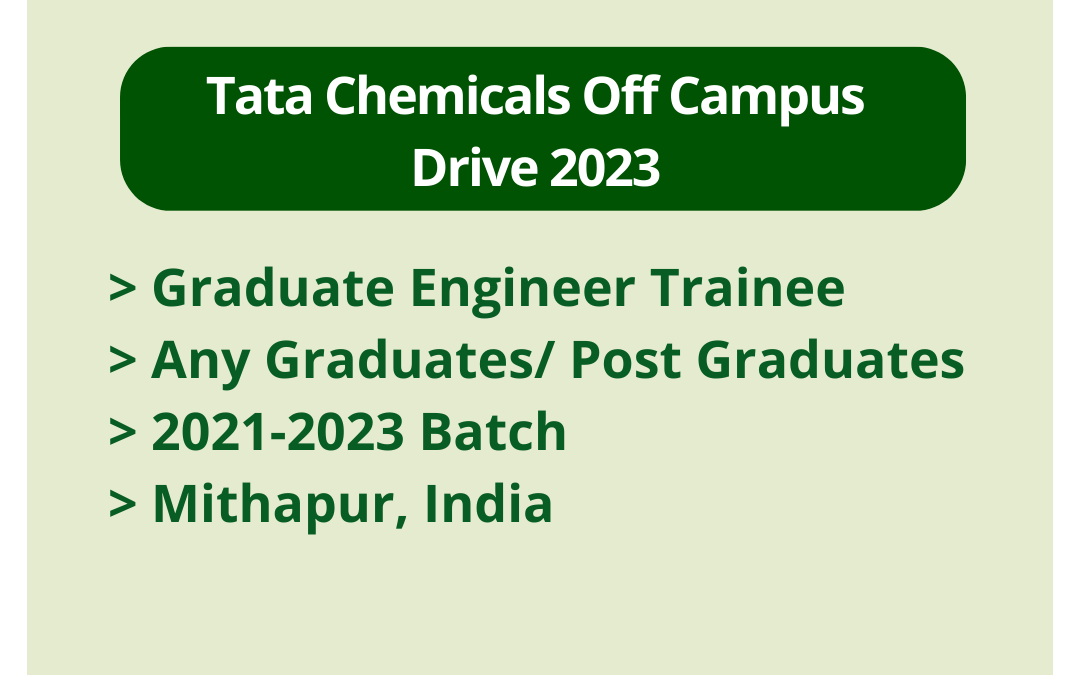 Tata Chemicals Off Campus Drive 2023

> Graduate Engineer Trainee
> Any Graduates/ Post Graduates
> 2021-2023 Batch
> Mithapur, India